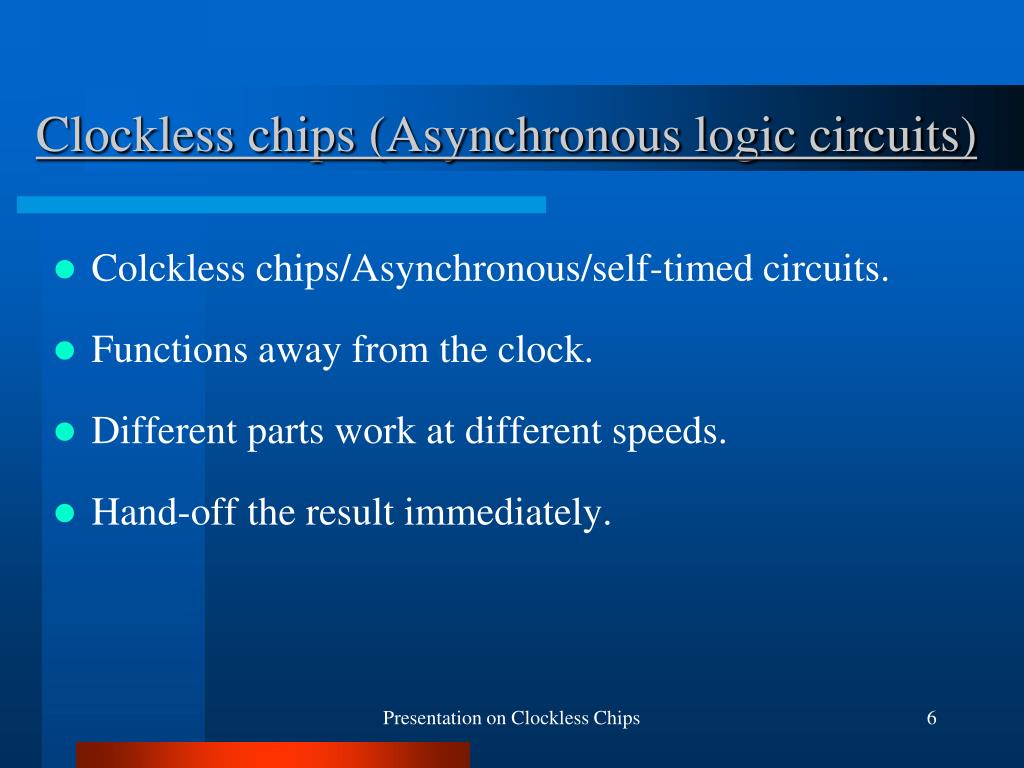 Clockless chips (Asynchronous logic circuits)

- Colckless chips/Asynchronous/self-timed circuits.
- Functions away from the clock.
- Different parts work at different speeds.
- Hand-off the result immediately.

Presentation on Clockless Chips

6